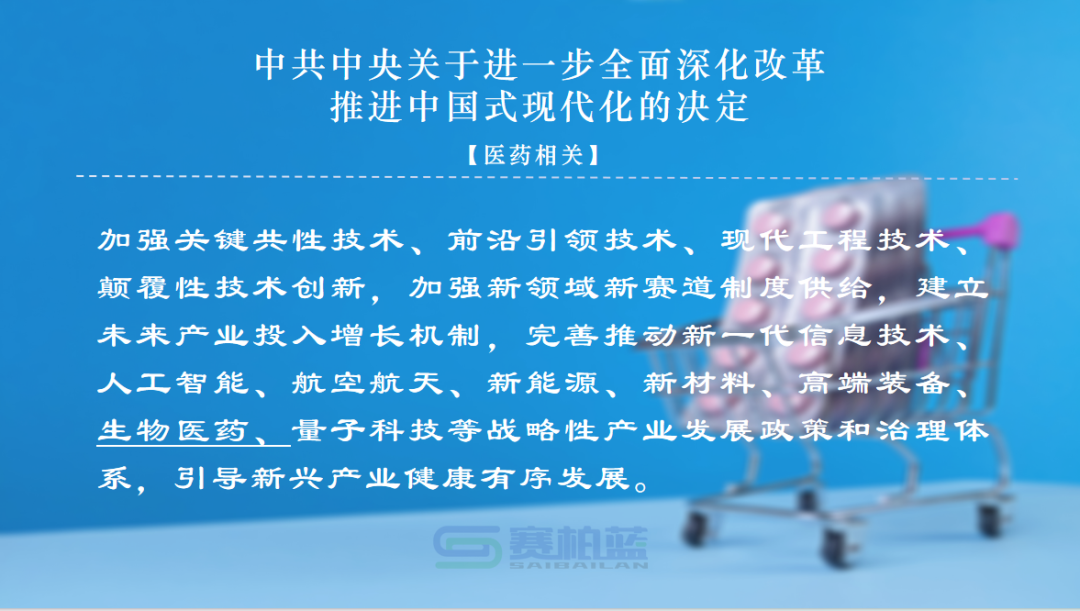 中共中央关于进一步全面深化改革
推进中国式现代化的决定

【医药相关】

加强关键共性技术、前沿引领技术、现代工程技术、颠覆性技术创新，加强新领域新赛道制度供给，建立未来产业投入增长机制，完善推动新一代信息技术、人工智能、航空航天、新能源、新材料、高端装备、生物医药、量子科技等战略性产业发展政策和治理体系，引导新兴产业健康有序发展。

赛柏蓝
SAIBAILAN